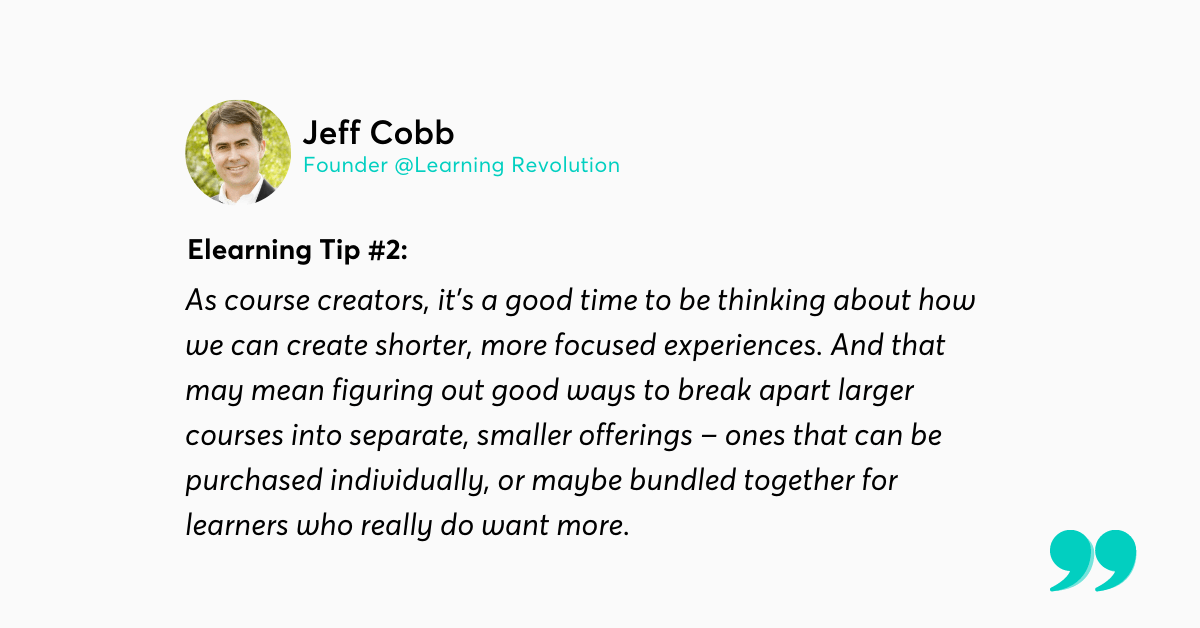 Jeff Cobb
Founder @Learning Revolution

Elearning Tip #2:

As course creators, it's a good time to be thinking about how we can create shorter, more focused experiences. And that may mean figuring out good ways to break apart larger courses into separate, smaller offerings – ones that can be purchased individually, or maybe bundled together for learners who really do want more.